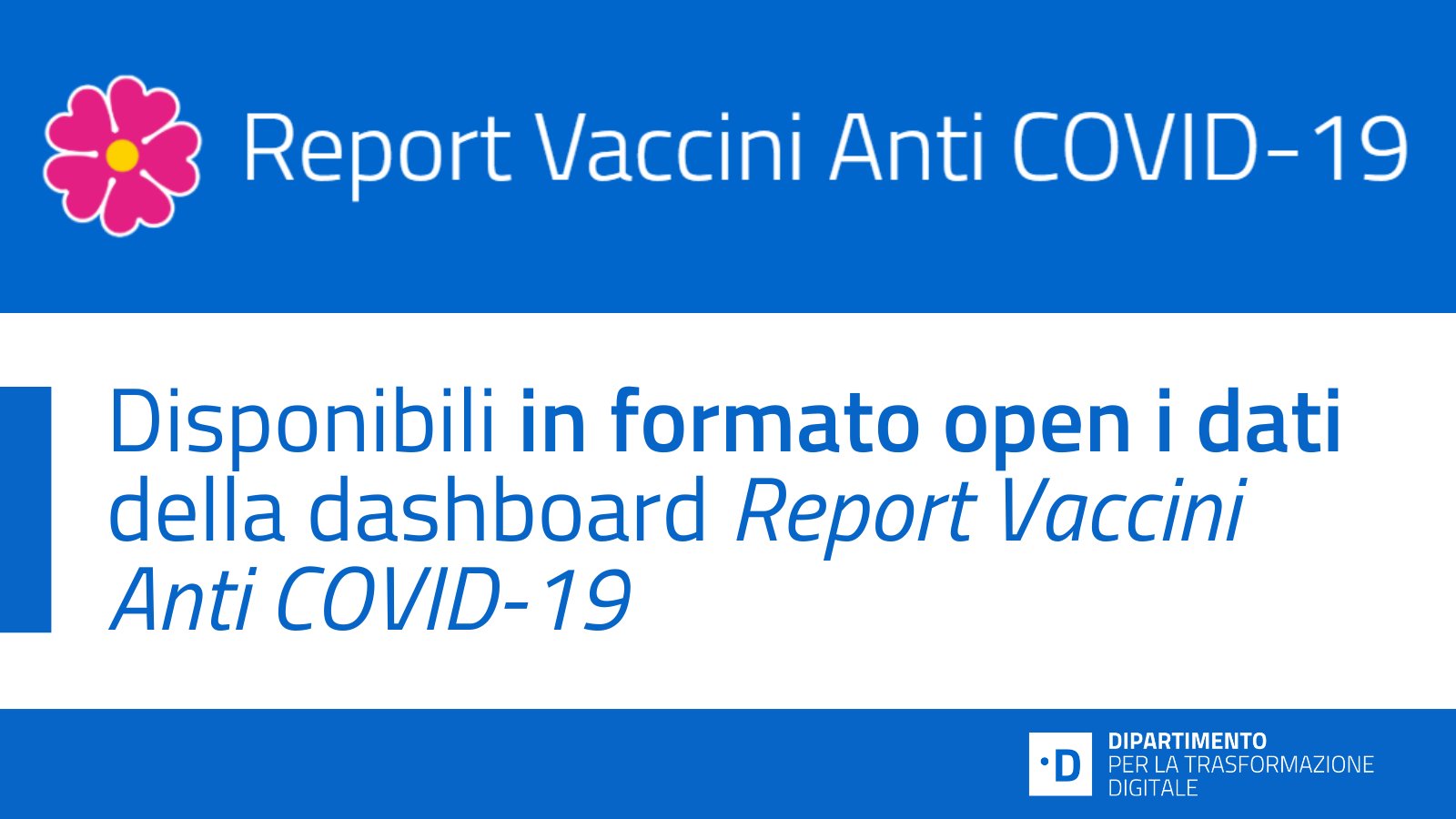 Report Vaccini Anti COVID-19

Disponibili in formato open i dati della dashboard Report Vaccini Anti COVID-19

·D DIPARTIMENTO PER LA TRASFORMAZIONE DIGITALE